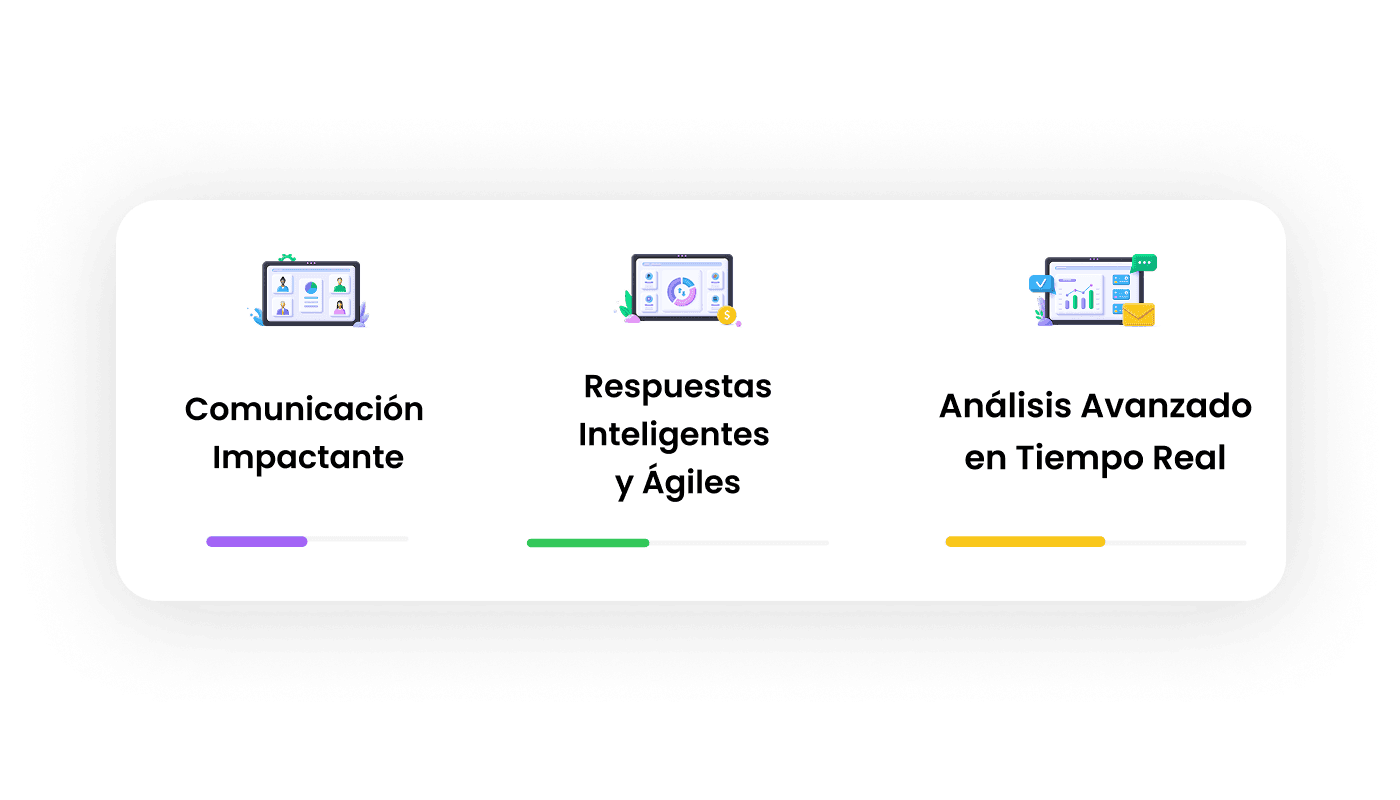 Comunicación Impactante

Respuestas Inteligentes y Ágiles

Análisis Avanzado en Tiempo Real